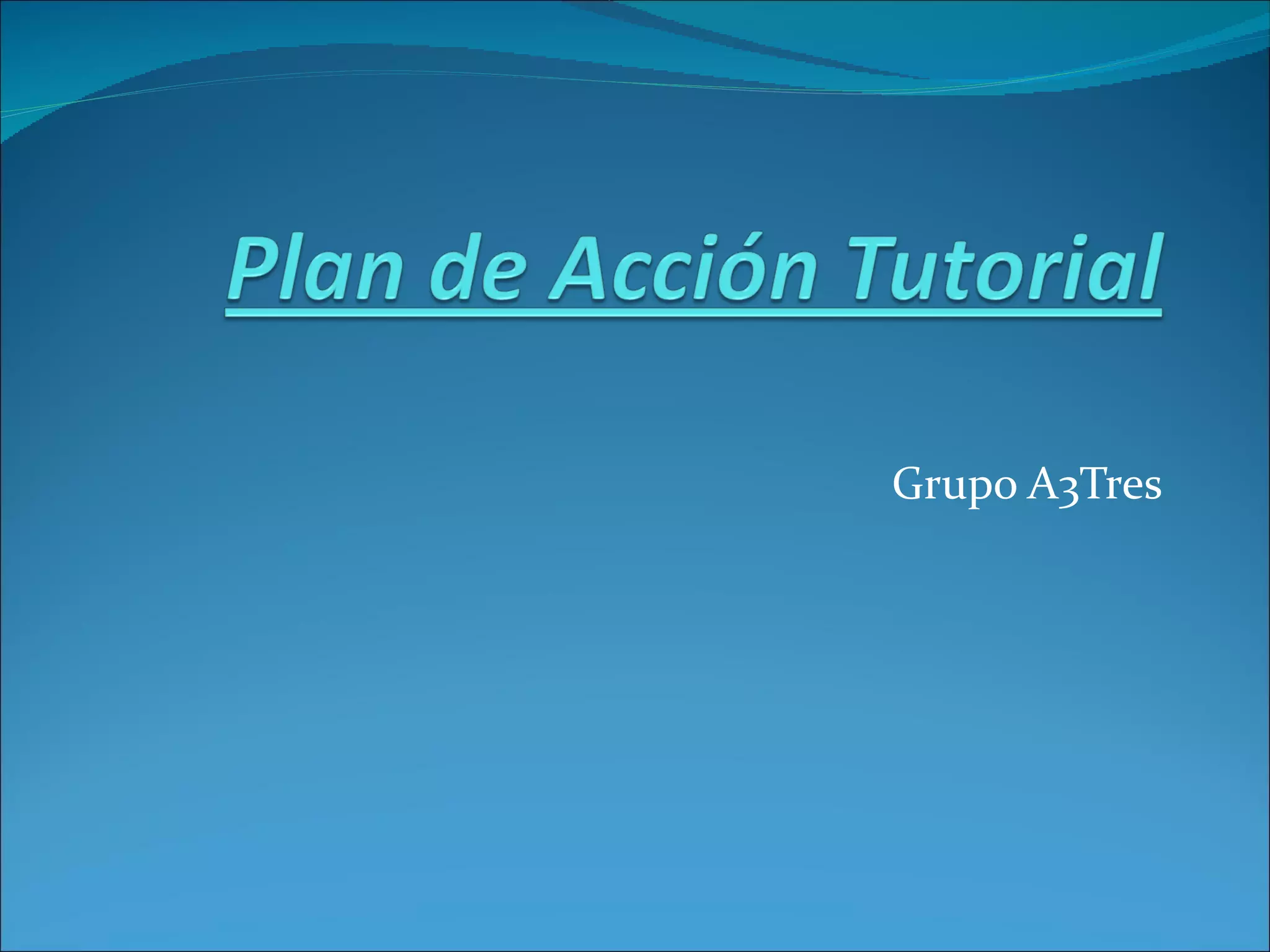 Plan de Acción Tutorial

Grupo A3Tres